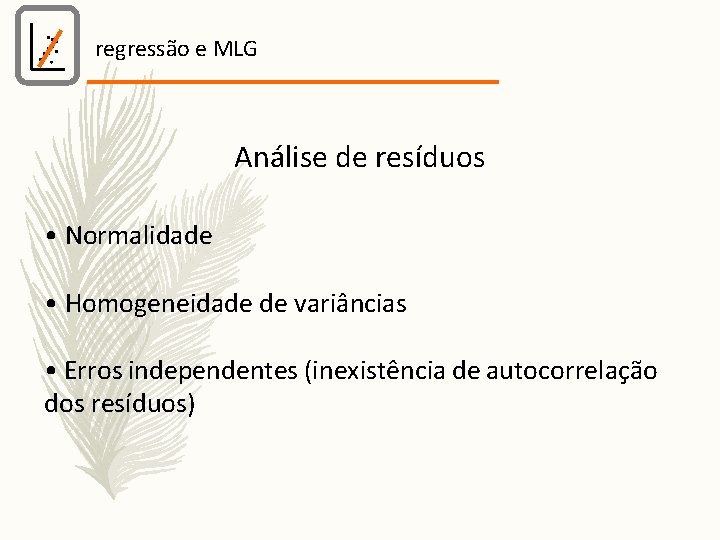 regressão e MLG

Análise de resíduos

• Normalidade

• Homogeneidade de variâncias

• Erros independentes (inexistência de autocorrelação dos resíduos)